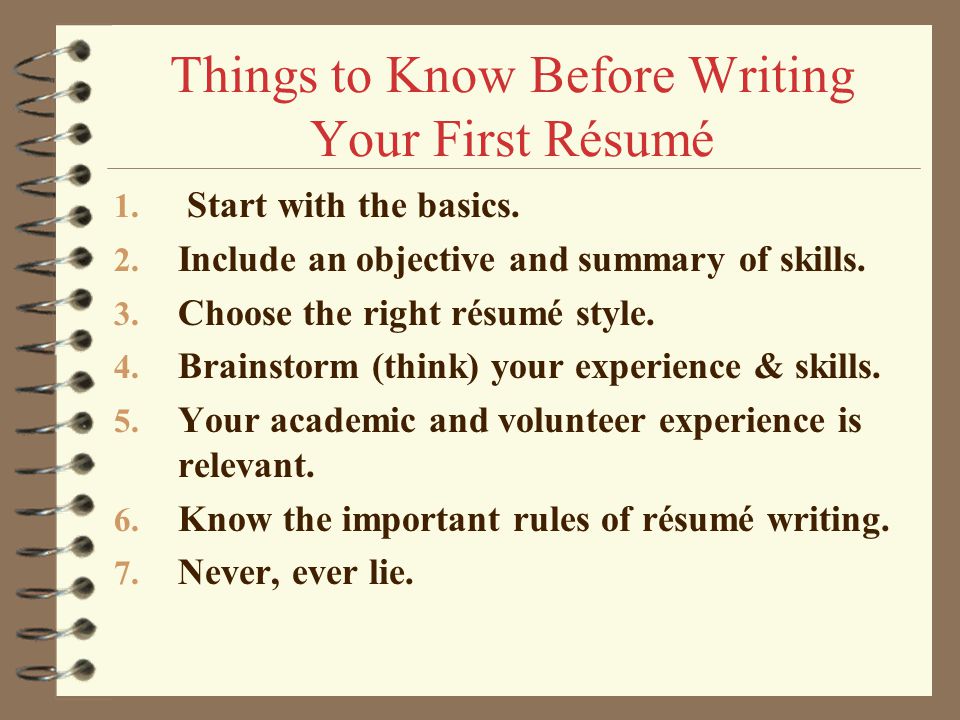 Things to Know Before Writing Your First Résumé

1. Start with the basics.
2. Include an objective and summary of skills.
3. Choose the right résumé style.
4. Brainstorm (think) your experience & skills.
5. Your academic and volunteer experience is relevant.
6. Know the important rules of résumé writing.
7. Never, ever lie.